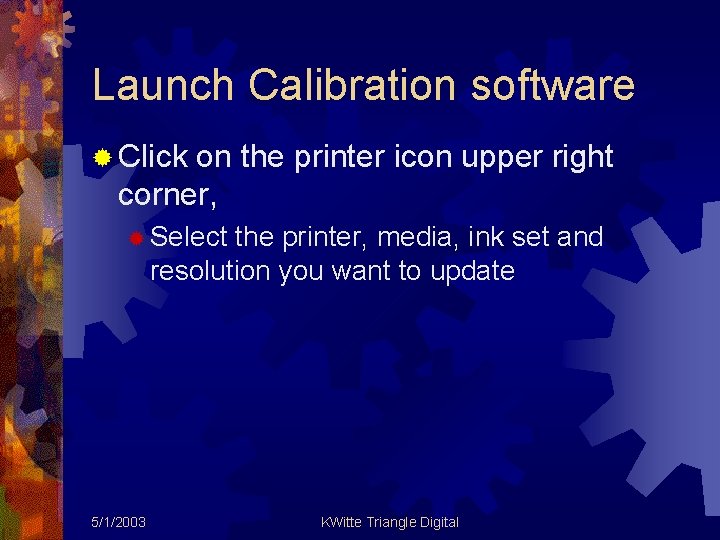 Launch Calibration software

Click on the printer icon upper right corner,

Select the printer, media, ink set and resolution you want to update

5/1/2003

KWitte Triangle Digital